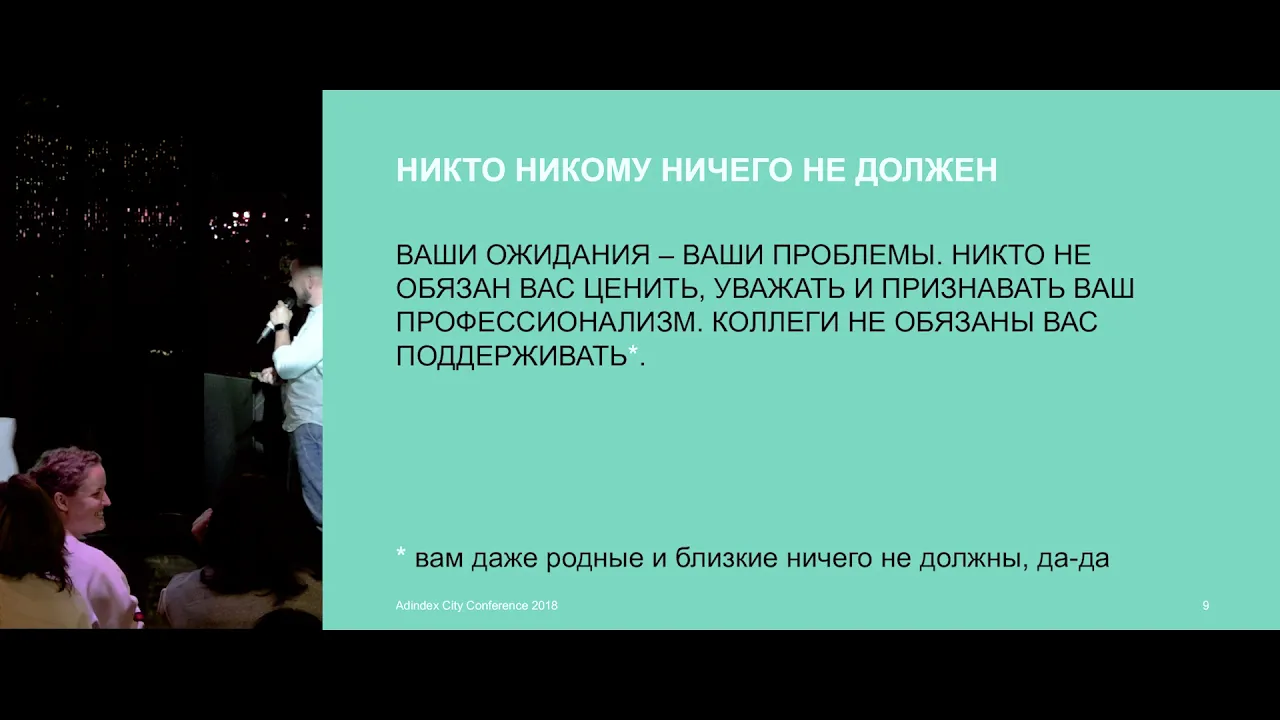 НИКТО НИКОМУ НИЧЕГО НЕ ДОЛЖЕН

ВАШИ ОЖИДАНИЯ – ВАШИ ПРОБЛЕМЫ. НИКТО НЕ ОБЯЗАН ВАС ЦЕНИТЬ, УВАЖАТЬ И ПРИЗНАВАТЬ ВАШ ПРОФЕССИОНАЛИЗМ. КОЛЛЕГИ НЕ ОБЯЗАНЫ ВАС ПОДДЕРЖИВАТЬ*.

* вам даже родные и близкие ничего не должны, да-да

Adindex City Conference 2018

9